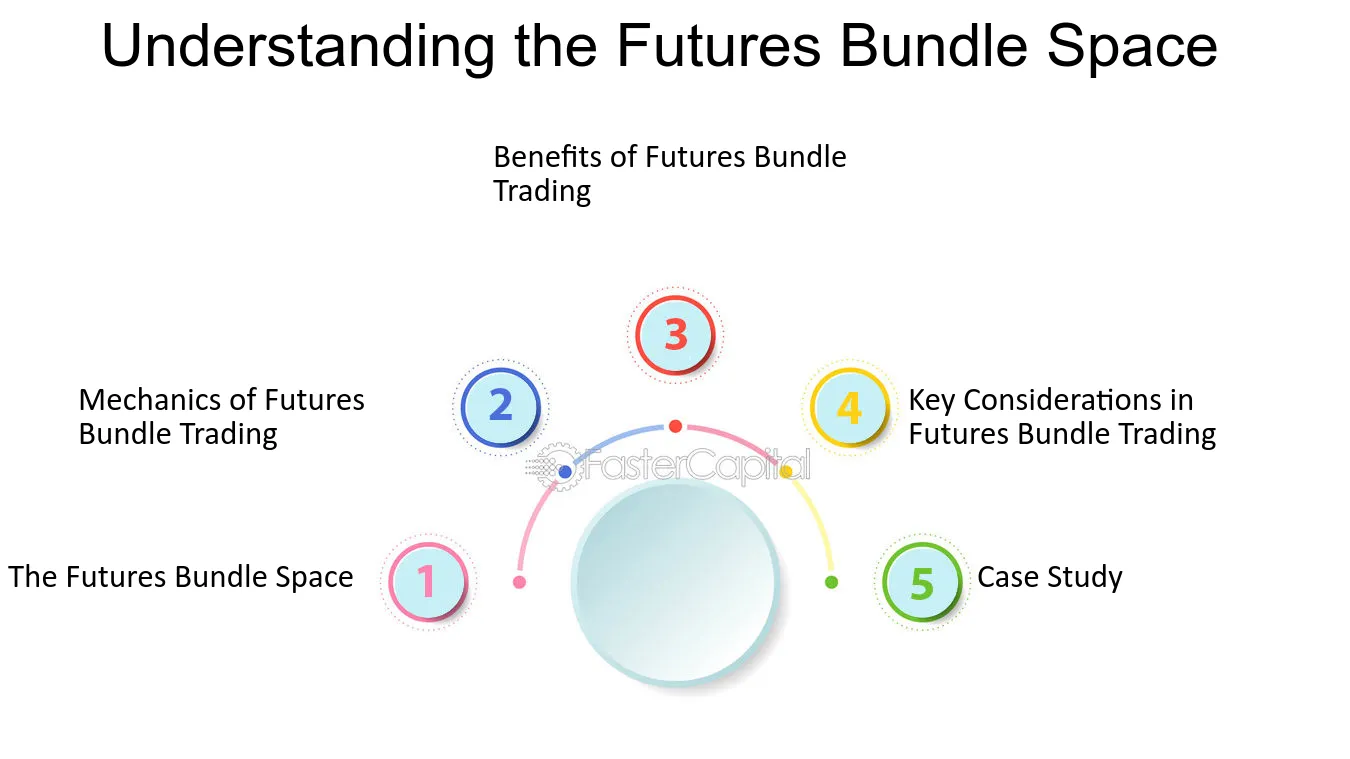 Understanding the Futures Bundle Space

Benefits of Futures Bundle Trading

3

Mechanics of Futures Bundle Trading

2

4

Key Considerations in Futures Bundle Trading

The Futures Bundle Space

1

5

Case Study

FasterCapital